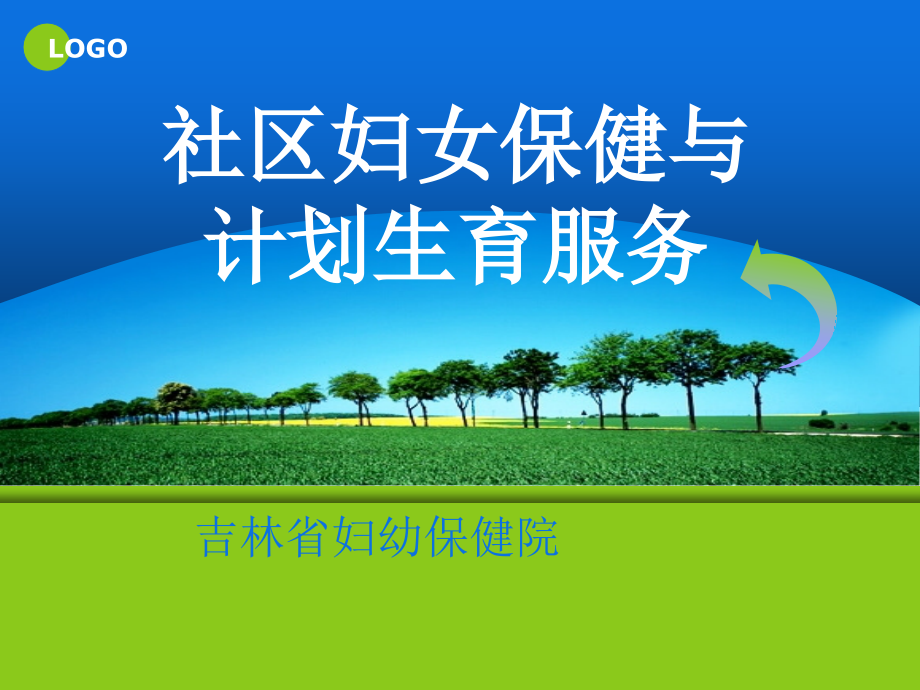 LOGO

社区妇女保健与计划生育服务

吉林省妇幼保健院